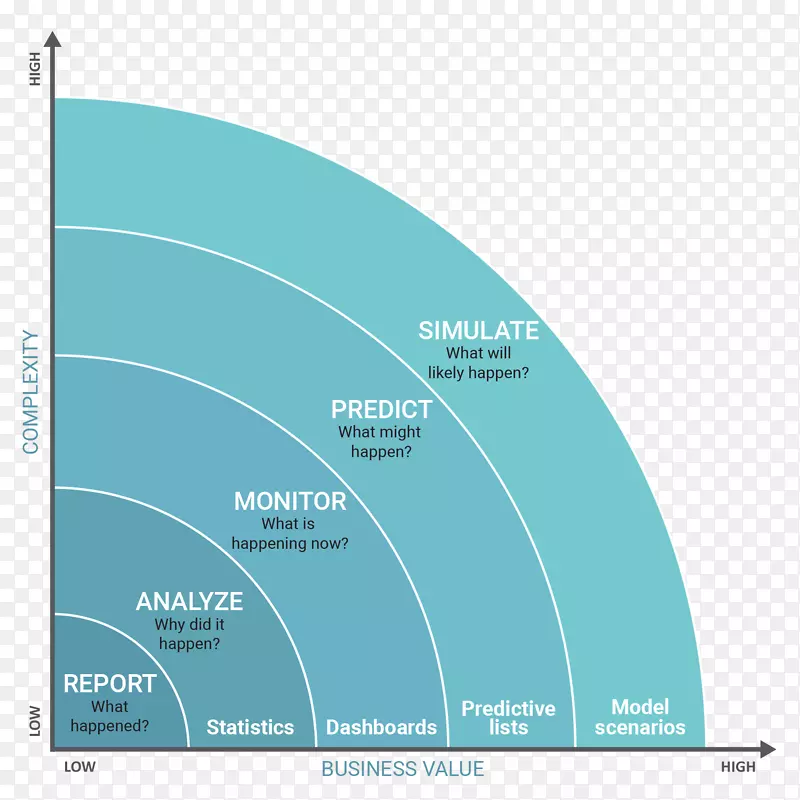 HIGH

COMPLEXITY

LOW

SIMULATE
What will likely happen?

PREDICT
What might happen?

MONITOR
What is happening now?

ANALYZE
Why did it happen?

REPORT
What happened?

Statistics

Dashboards

Predictive lists

Model scenarios

LOW

BUSINESS VALUE

HIGH